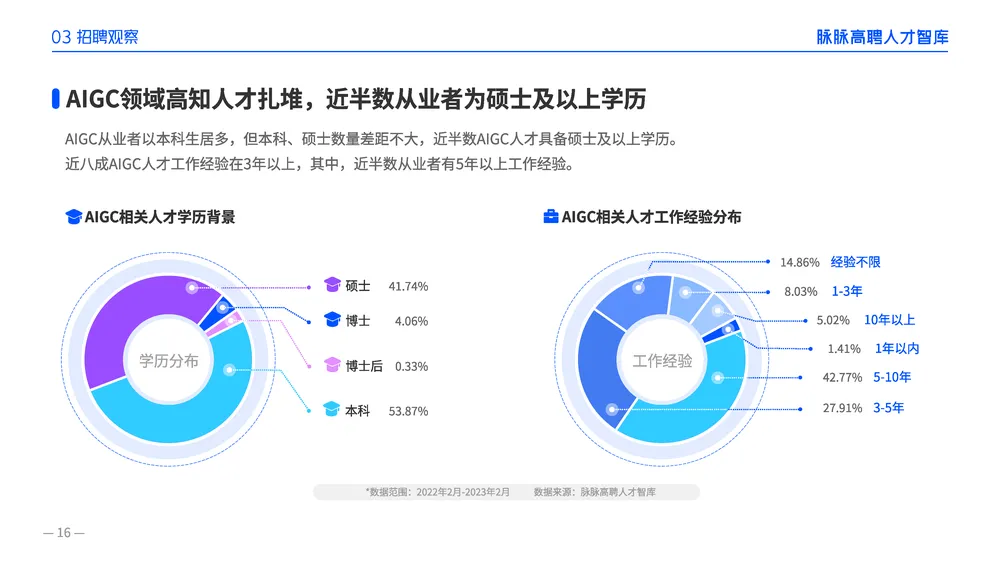 03 招聘观察

脉脉高聘人才智库

AIGC领域高知人才扎堆，近半数从业者为硕士及以上学历

AIGC从业者以本科生居多，但本科、硕士数量差距不大，近半数AIGC人才具备硕士及以上学历。
近八成AIGC人才工作经验在3年以上，其中，近半数从业者有5年以上工作经验。

AIGC相关人才学历背景

学历分布

硕士 41.74%
博士 4.06%
博士后 0.33%
本科 53.87%

AIGC相关人才工作经验分布

工作经验

14.86% 经验不限
8.03% 1-3年
5.02% 10年以上
1.41% 1年以内
42.77% 5-10年
27.91% 3-5年

*数据范围：2022年2月-2023年2月 数据来源：脉脉高聘人才智库

— 16 —